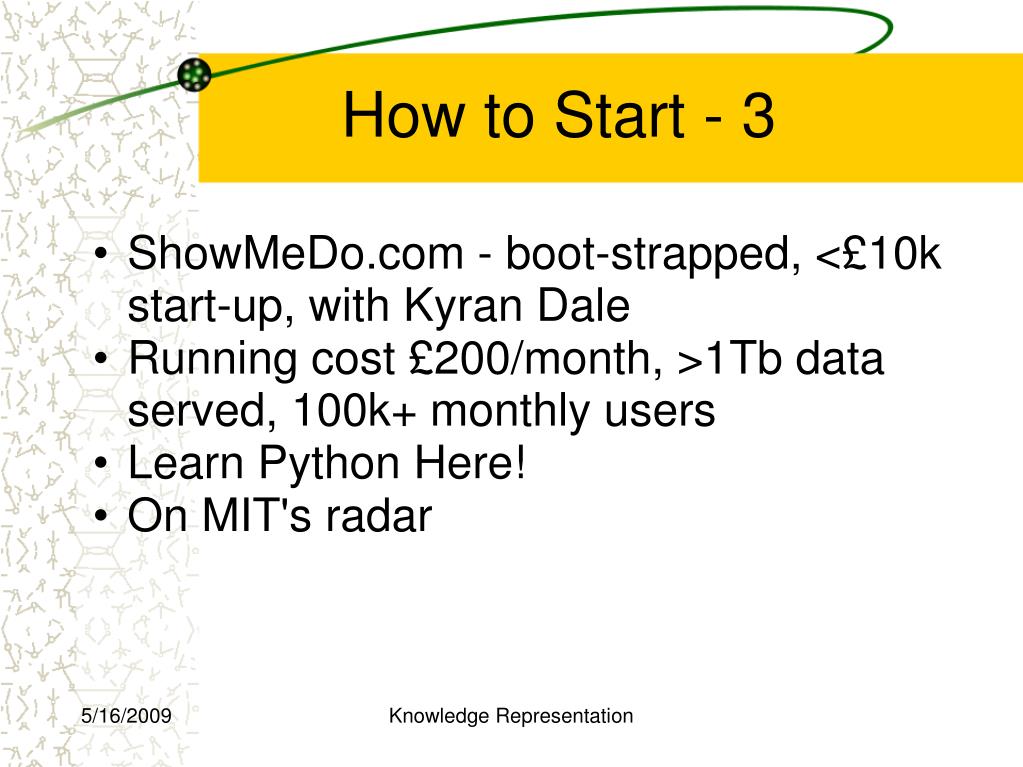 How to Start - 3

• ShowMeDo.com - boot-strapped, <£10k start-up, with Kyran Dale
• Running cost £200/month, >1Tb data served, 100k+ monthly users
• Learn Python Here!
• On MIT's radar

5/16/2009

Knowledge Representation